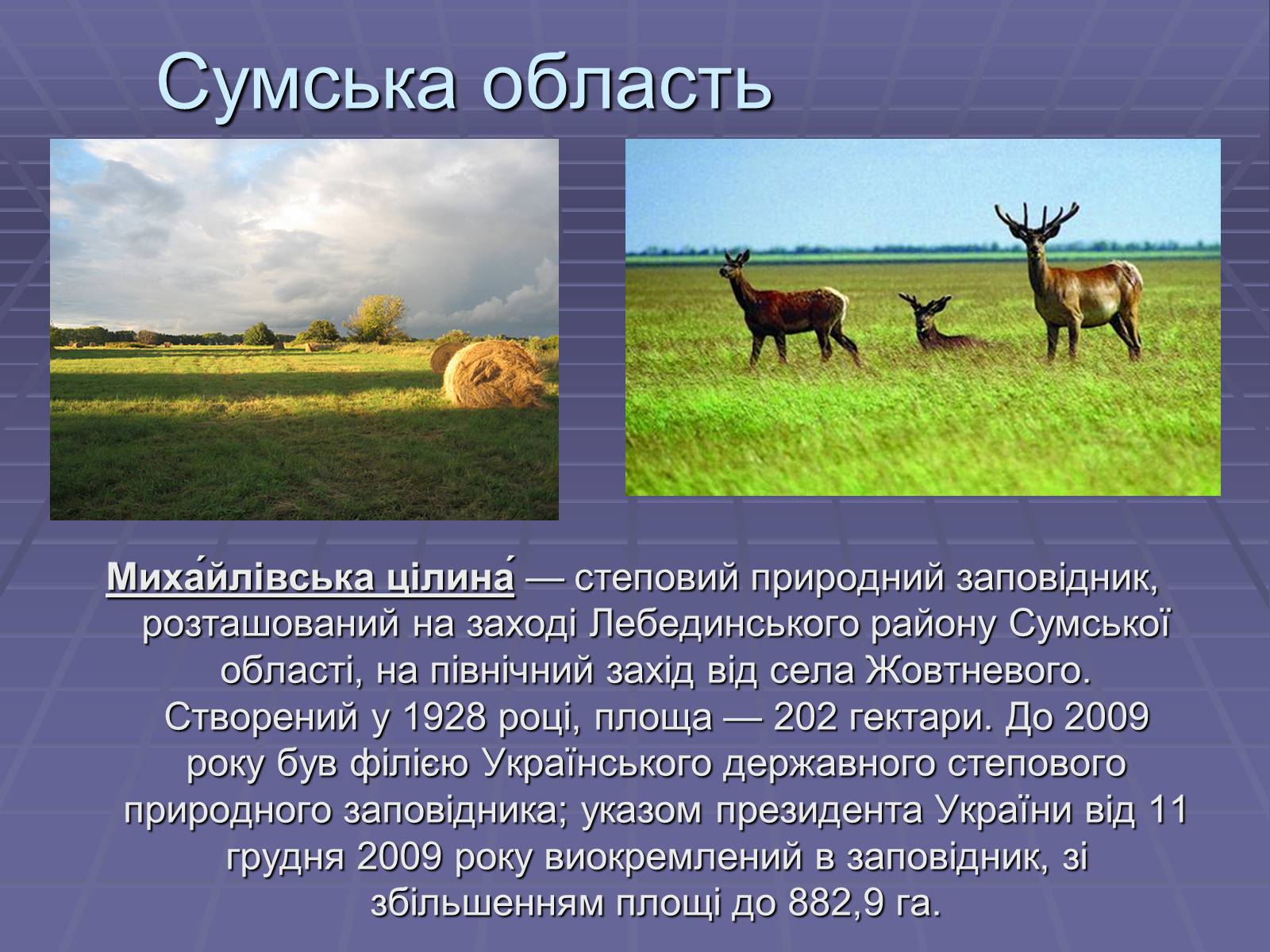 Сумська область

Миха́йлівська цілина́ — степовий природний заповідник, розташований на заході Лебединського району Сумської області, на північний захід від села Жовтневого. Створений у 1928 році, площа — 202 гектари. До 2009 року був філією Українського державного степового природного заповідника; указом президента України від 11 грудня 2009 року виокремлений в заповідник, зі збільшенням площі до 882,9 га.